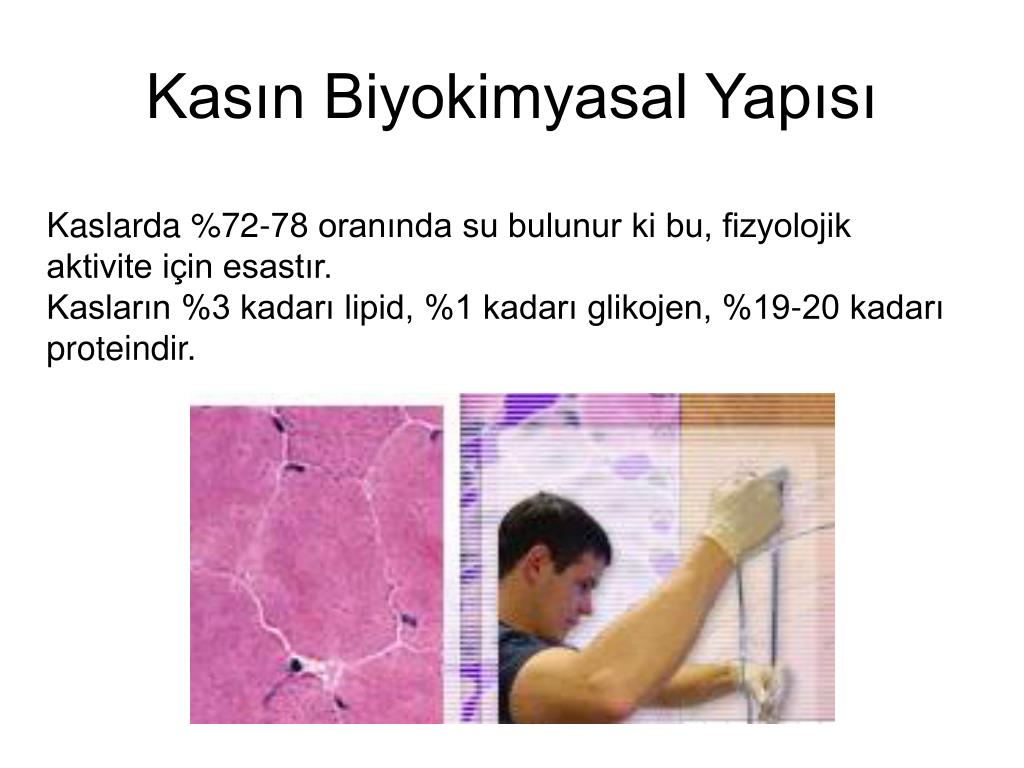 Kasın Biyokimyasal Yapısı

Kaslarda %72-78 oranında su bulunur ki bu, fizyolojik aktivite için esastır.
Kasların %3 kadarı lipid, %1 kadarı glikojen, %19-20 kadarı proteindir.